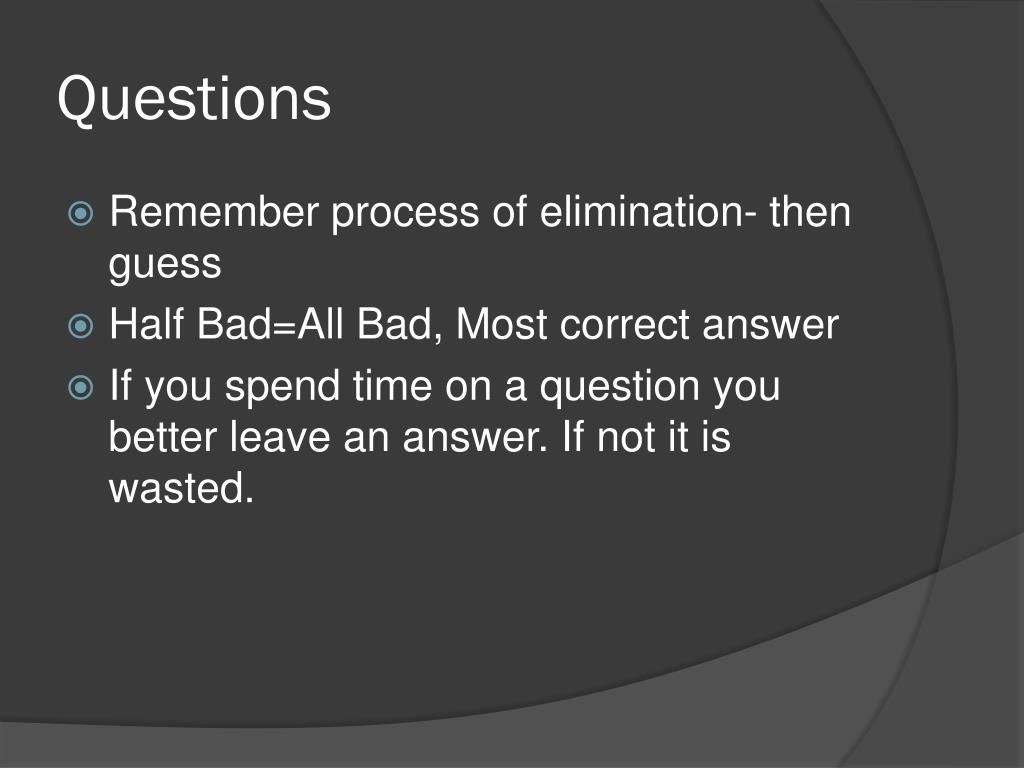 Questions

Remember process of elimination- then guess

Half Bad=All Bad, Most correct answer

If you spend time on a question you better leave an answer. If not it is wasted.